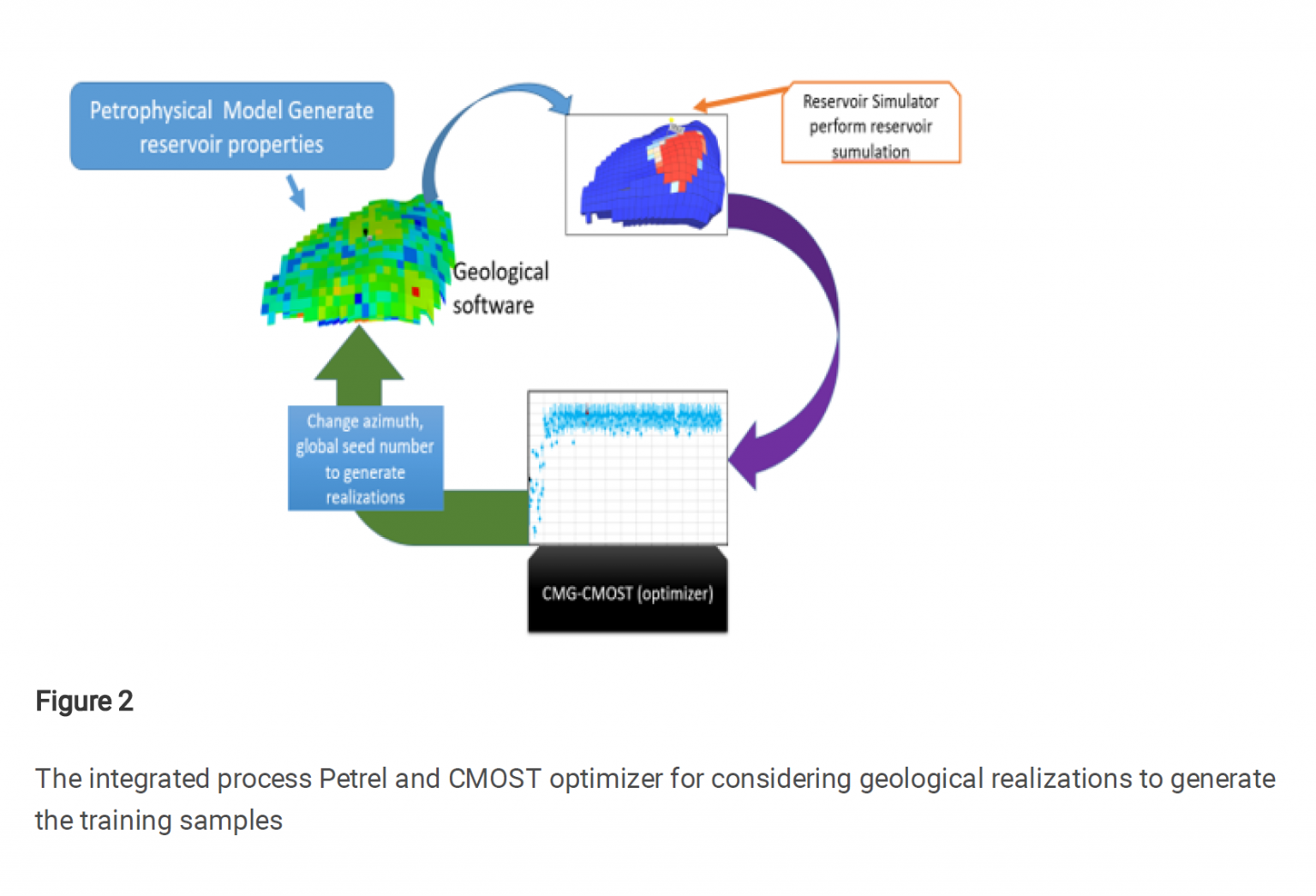 Petrophysical Model Generate reservoir properties

Reservoir Simulator perform reservoir sumulation

Geological software

Change azimuth, global seed number to generate realizations

CMG-CMOST (optimizer)

Figure 2

The integrated process Petrel and CMOST optimizer for considering geological realizations to generate the training samples